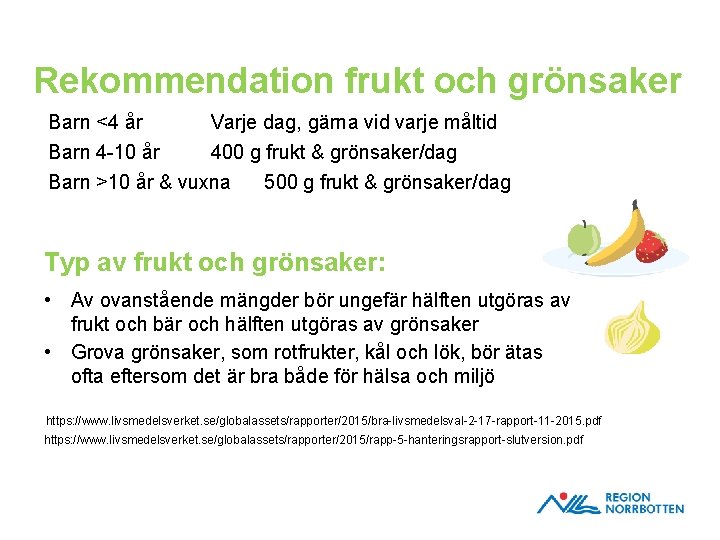 Rekommendation frukt och grönsaker

Barn <4 år Varje dag, gärna vid varje måltid

Barn 4-10 år 400 g frukt & grönsaker/dag

Barn >10 år & vuxna 500 g frukt & grönsaker/dag

Typ av frukt och grönsaker:

• Av ovanstående mängder bör ungefär hälften utgöras av frukt och bär och hälften utgöras av grönsaker

• Grova grönsaker, som rotfrukter, kål och lök, bör ätas ofta eftersom det är bra både för hälsa och miljö

https://www.livsmedelsverket.se/globalassets/rapporter/2015/bra-livsmedelsval-2-17-rapport-11-2015.pdf

https://www.livsmedelsverket.se/globalassets/rapporter/2015/rapp-5-hanteringsrapport-slutversion.pdf

REGION NORRBOTTEN